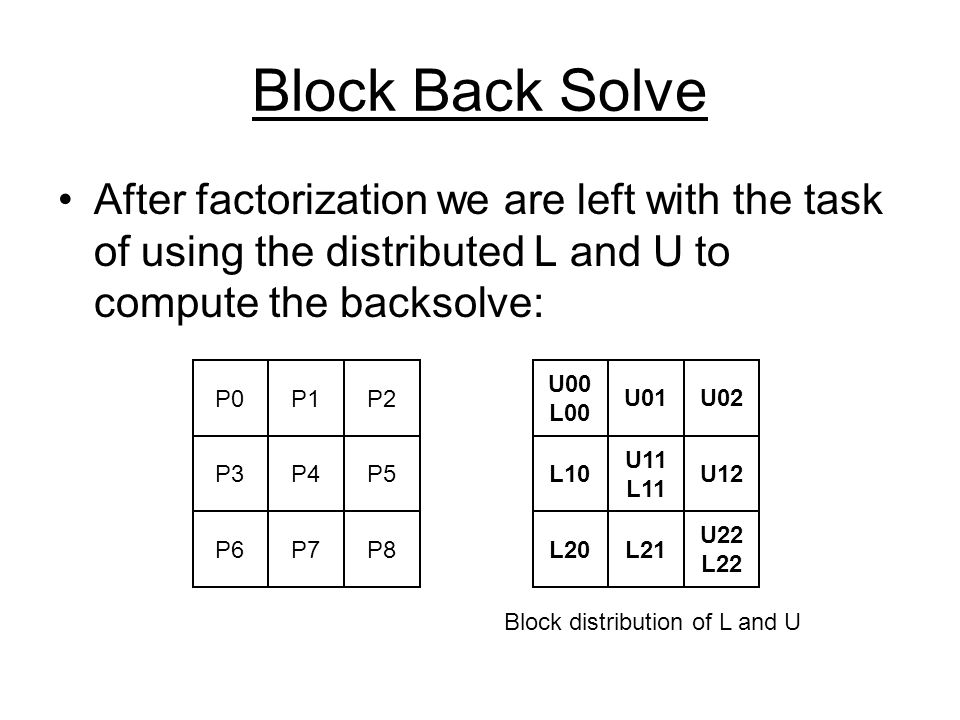 Block Back Solve

• After factorization we are left with the task of using the distributed L and U to compute the backsolve:

| P0 | P1 | P2 |
|---|---|---|
| P3 | P4 | P5 |
| P6 | P7 | P8 |

| U00 L00 | U01 | U02 |
|---|---|---|
| L10 | U11 L11 | U12 |
| L20 | L21 | U22 L22 |

Block distribution of L and U